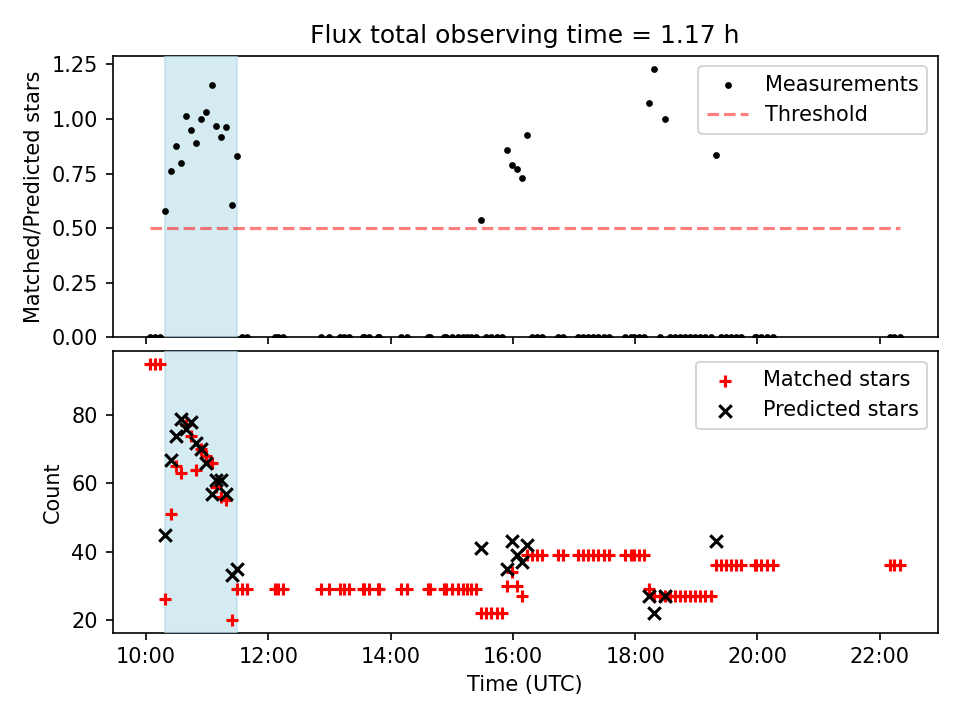 Flux total observing time = 1.17 h

Matched/Predicted stars

1.25
1.00
0.75
0.50
0.25
0.00

Measurements
Threshold

Count

80
60
40
20

Matched stars
Predicted stars

10:00
12:00
14:00
16:00
18:00
20:00
22:00

Time (UTC)